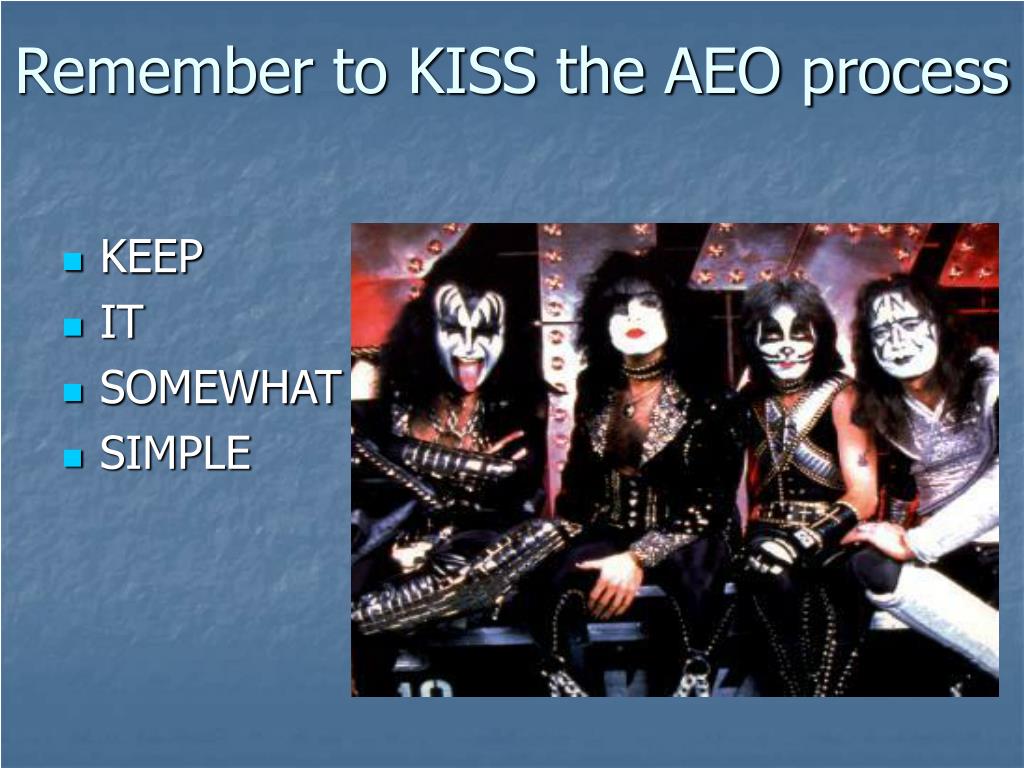 Remember to KISS the AEO process

- KEEP
- IT
- SOMEWHAT
- SIMPLE